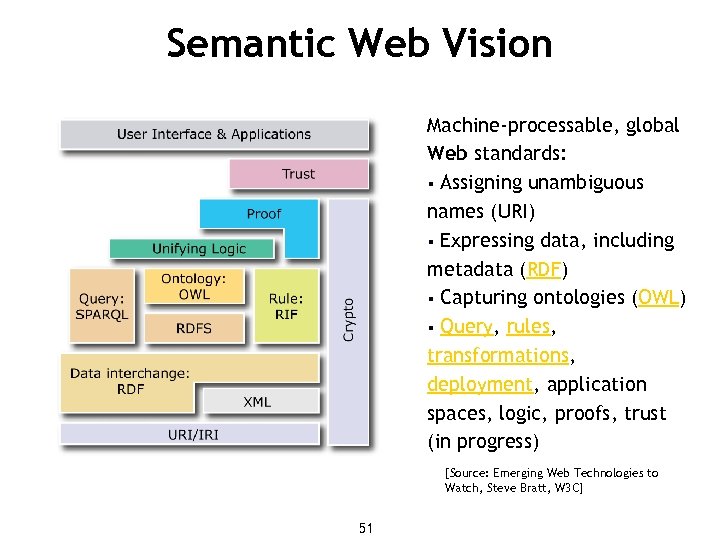 Semantic Web Vision

User Interface & Applications

Trust

Proof

Unifying Logic

Query: SPARQL

Ontology: OWL

RDFS

Rule: RIF

Crypto

Data interchange: RDF

XML

URI/IRI

Machine-processable, global Web standards:
▪ Assigning unambiguous names (URI)
▪ Expressing data, including metadata (RDF)
▪ Capturing ontologies (OWL)
▪ Query, rules, transformations, deployment, application spaces, logic, proofs, trust (in progress)

[Source: Emerging Web Technologies to Watch, Steve Bratt, W3C]

51